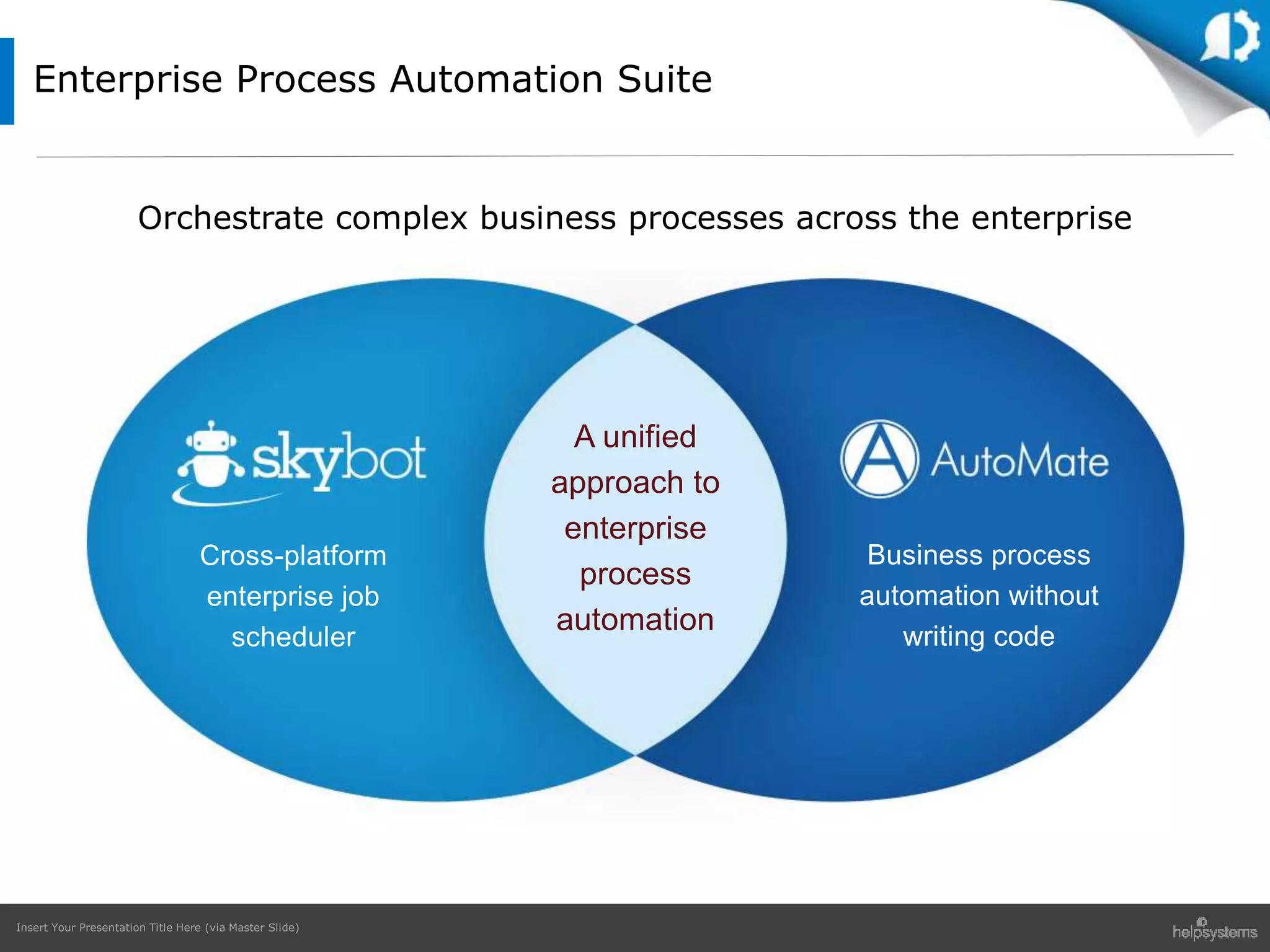 Enterprise Process Automation Suite

Orchestrate complex business processes across the enterprise

skybot

Cross-platform enterprise job scheduler

A unified approach to enterprise process automation

AutoMate

Business process automation without writing code

Insert Your Presentation Title Here (via Master Slide)

helpsystems